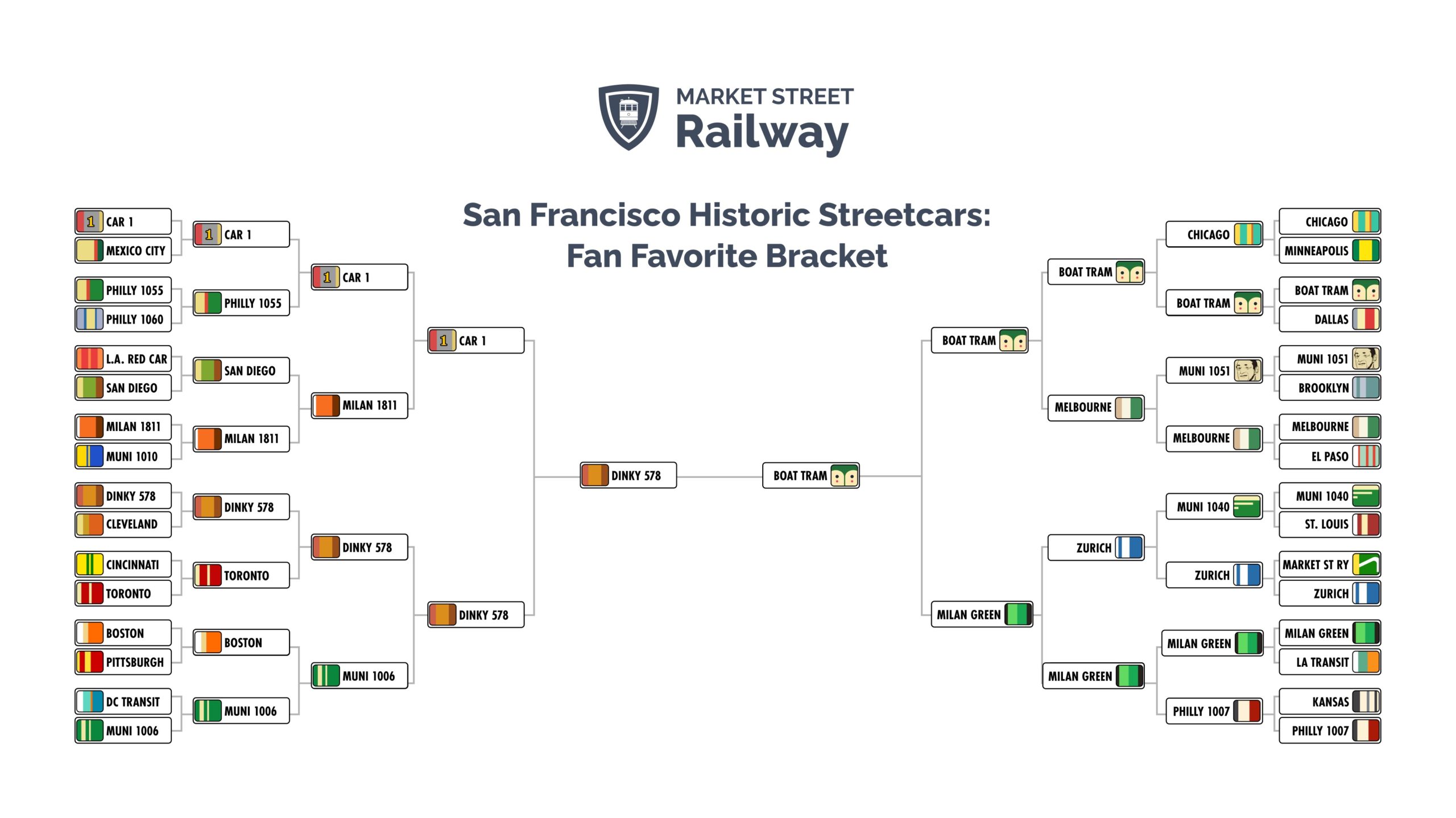 MARKET STREET
Railway

San Francisco Historic Streetcars:
Fan Favorite Bracket

1 CAR 1
MEXICO CITY
PHILLY 1055
PHILLY 1060
L.A. RED CAR
SAN DIEGO
MILAN 1811
MUNI 1010
DINKY 578
CLEVELAND
CINCINNATI
TORONTO
BOSTON
PITTSBURGH
DC TRANSIT
MUNI 1006

1 CAR 1
PHILLY 1055
SAN DIEGO
MILAN 1811
DINKY 578
TORONTO
BOSTON
MUNI 1006

1 CAR 1
MILAN 1811
DINKY 578
MUNI 1006

1 CAR 1
DINKY 578

DINKY 578

BOAT TRAM

BOAT TRAM
MILAN GREEN

BOAT TRAM
MELBOURNE
ZURICH
MILAN GREEN

CHICAGO
BOAT TRAM
MUNI 1051
MELBOURNE
MUNI 1040
ZURICH
MILAN GREEN
PHILLY 1007

CHICAGO
MINNEAPOLIS
BOAT TRAM
DALLAS
MUNI 1051
BROOKLYN
MELBOURNE
EL PASO
MUNI 1040
ST. LOUIS
MARKET ST RY
ZURICH
MILAN GREEN
LA TRANSIT
KANSAS
PHILLY 1007